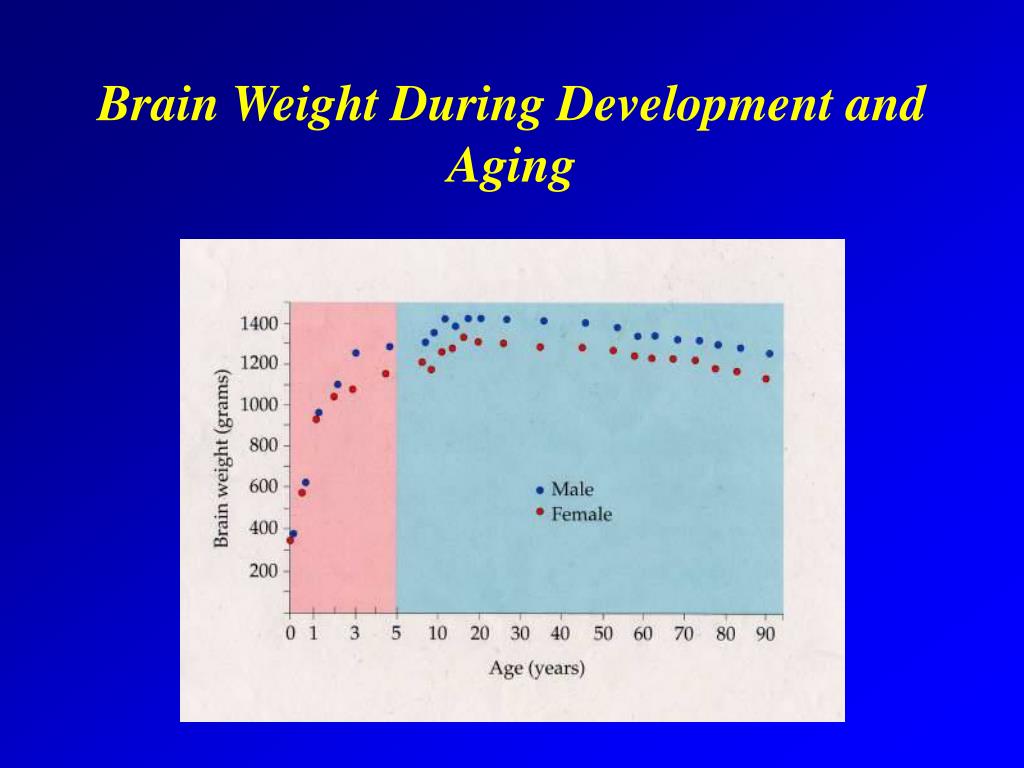 Brain Weight During Development and Aging

Brain weight (grams)

1400
1200
1000
800
600
400
200

Male
Female

0 1 3 5 10 20 30 40 50 60 70 80 90

Age (years)